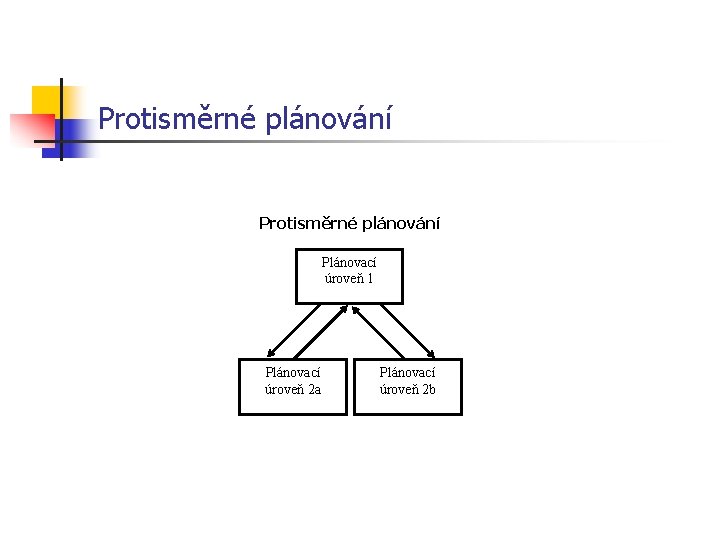 Protisměrné plánování

Protisměrné plánování

Plánovací úroveň 1

Plánovací úroveň 2a

Plánovací úroveň 2b